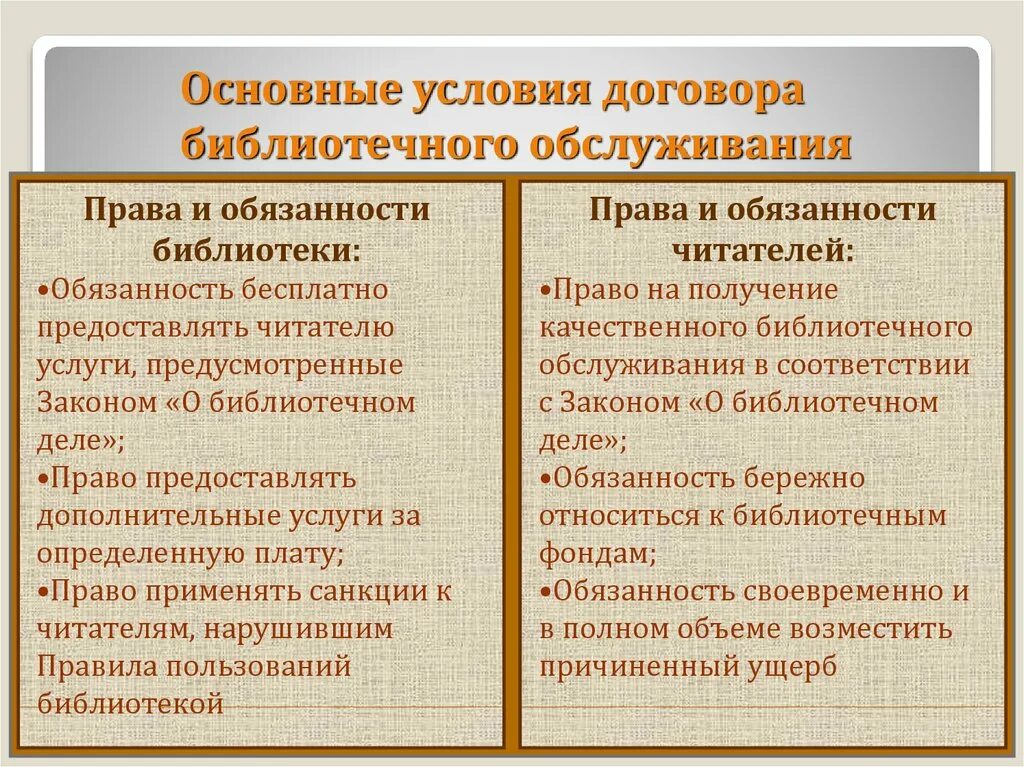 Основные условия договора библиотечного обслуживания

Права и обязанности библиотеки:
•Обязанность бесплатно предоставлять читателю услуги, предусмотренные Законом «О библиотечном деле»;
•Право предоставлять дополнительные услуги за определенную плату;
•Право применять санкции к читателям, нарушившим Правила пользований библиотекой

Права и обязанности читателей:
•Право на получение качественного библиотечного обслуживания в соответствии с Законом «О библиотечном деле»;
•Обязанность бережно относиться к библиотечным фондам;
•Обязанность своевременно и в полном объеме возместить причиненный ущерб